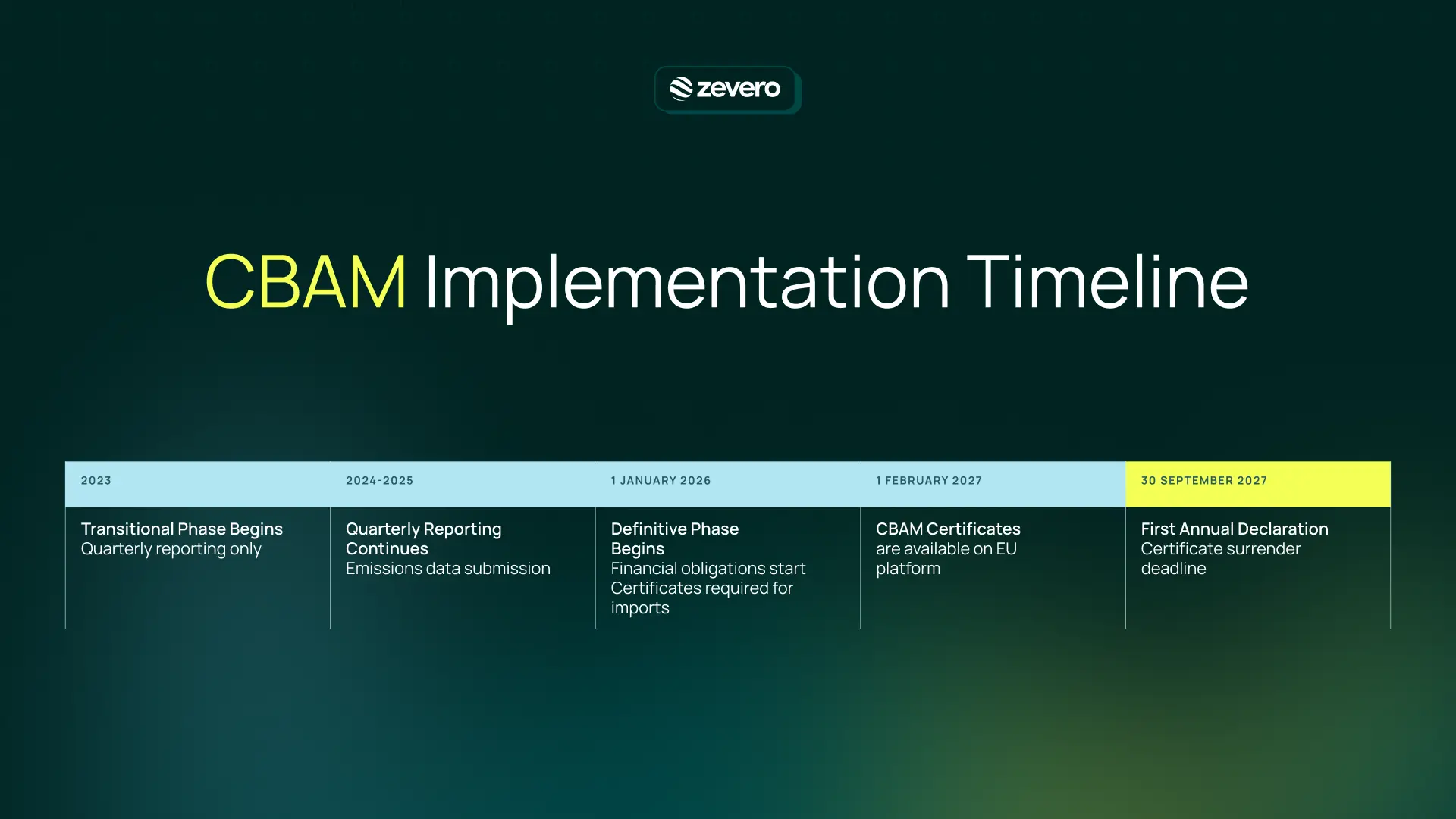 zevero

CBAM Implementation Timeline

| 2023 | 2024-2025 | 1 JANUARY 2026 | 1 FEBRUARY 2027 | 30 SEPTEMBER 2027 |
|---|---|---|---|---|
| Transitional Phase Begins Quarterly reporting only | Quarterly Reporting Continues Emissions data submission | Definitive Phase Begins Financial obligations start Certificates required for imports | CBAM Certificates are available on EU platform | First Annual Declaration Certificate surrender deadline |